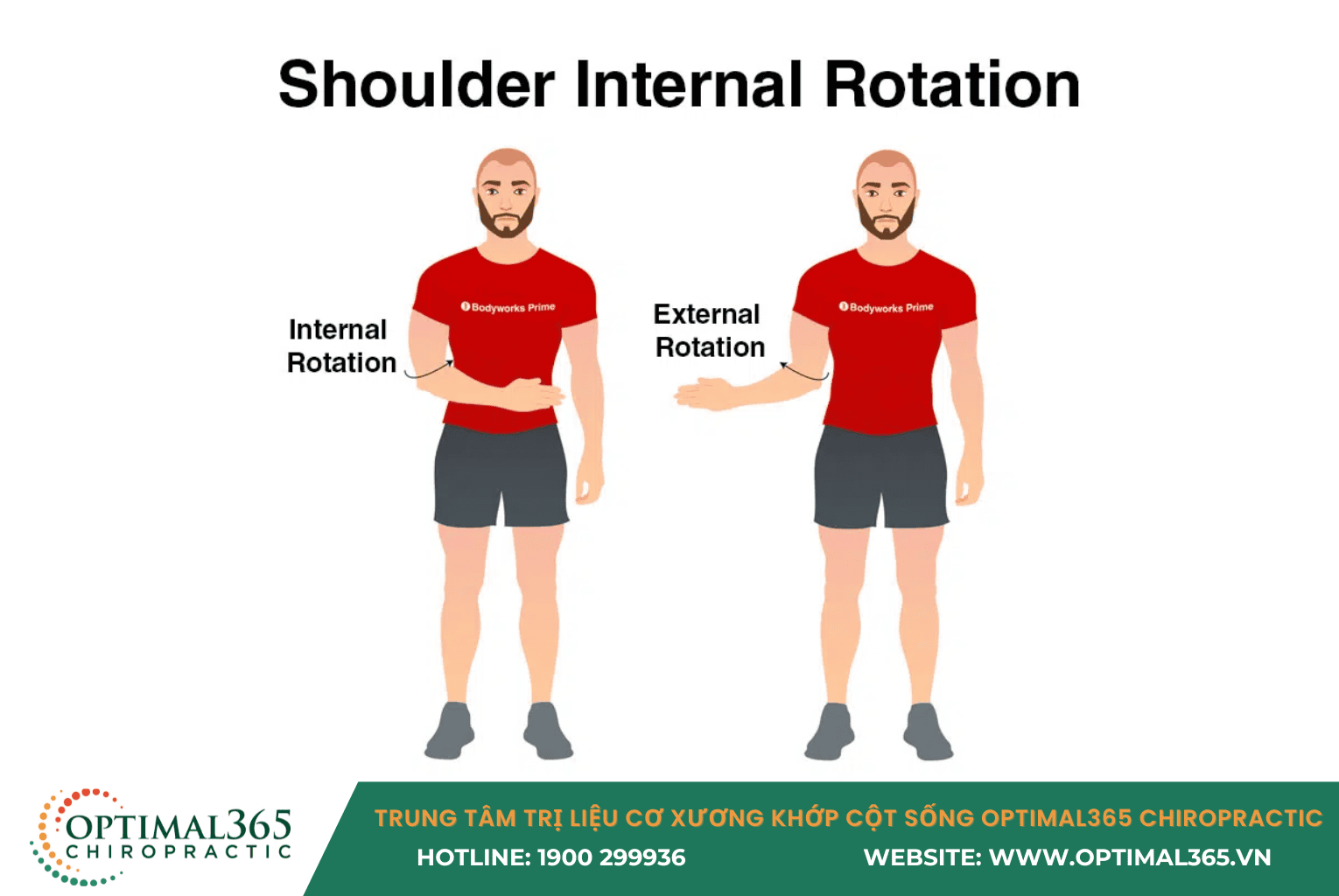 Shoulder Internal Rotation

Internal Rotation

Bodyworks Prime

External Rotation

Bodyworks Prime

OPTIMAL365 CHIROPRACTIC

TRUNG TÂM TRỊ LIỆU CƠ XƯƠNG KHỚP CỘT SỐNG OPTIMAL365 CHIROPRACTIC

HOTLINE: 1900 299936

WEBSITE: WWW.OPTIMAL365.VN